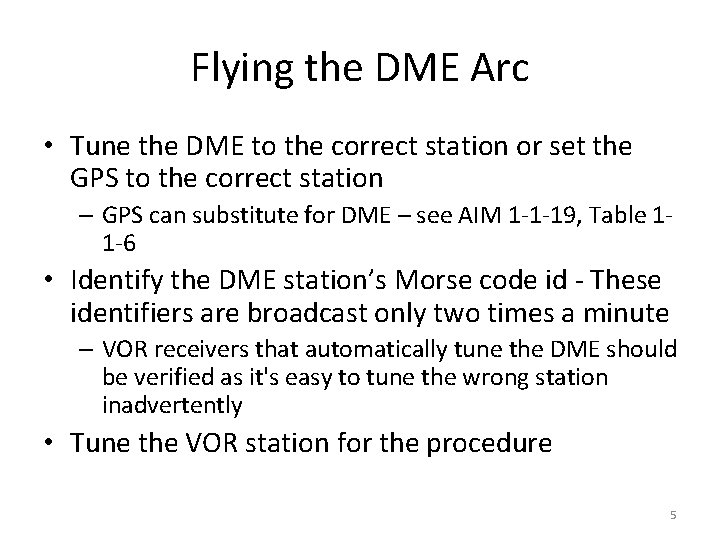 Flying the DME Arc

• Tune the DME to the correct station or set the GPS to the correct station

– GPS can substitute for DME – see AIM 1-1-19, Table 1-1-6

• Identify the DME station's Morse code id - These identifiers are broadcast only two times a minute

– VOR receivers that automatically tune the DME should be verified as it's easy to tune the wrong station inadvertently

• Tune the VOR station for the procedure

5